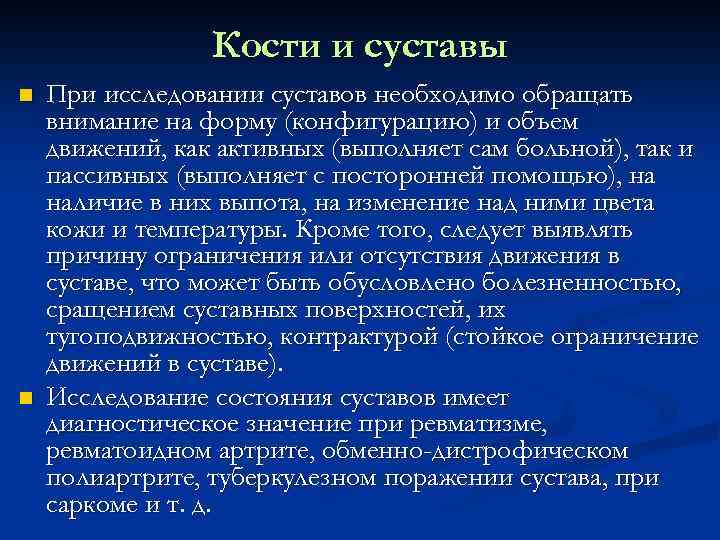 Кости и суставы

При исследовании суставов необходимо обращать внимание на форму (конфигурацию) и объем движений, как активных (выполняет сам больной), так и пассивных (выполняет с посторонней помощью), на наличие в них выпота, на изменение над ними цвета кожи и температуры. Кроме того, следует выявлять причину ограничения или отсутствия движения в суставе, что может быть обусловлено болезненностью, сращением суставных поверхностей, их тугоподвижностью, контрактурой (стойкое ограничение движений в суставе).

Исследование состояния суставов имеет диагностическое значение при ревматизме, ревматоидном артрите, обменно-дистрофическом полиартрите, туберкулезном поражении сустава, при саркоме и т. д.